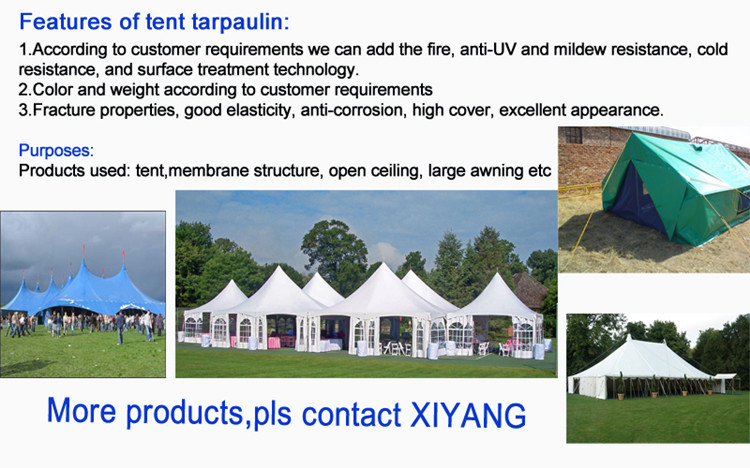 Features of tent tarpaulin:

1.According to customer requirements we can add the fire, anti-UV and mildew resistance, cold resistance, and surface treatment technology.
2.Color and weight according to customer requirements
3.Fracture properties, good elasticity, anti-corrosion, high cover, excellent appearance.

Purposes:
Products used: tent,membrane structure, open ceiling, large awning etc

More products,pls contact XIYANG